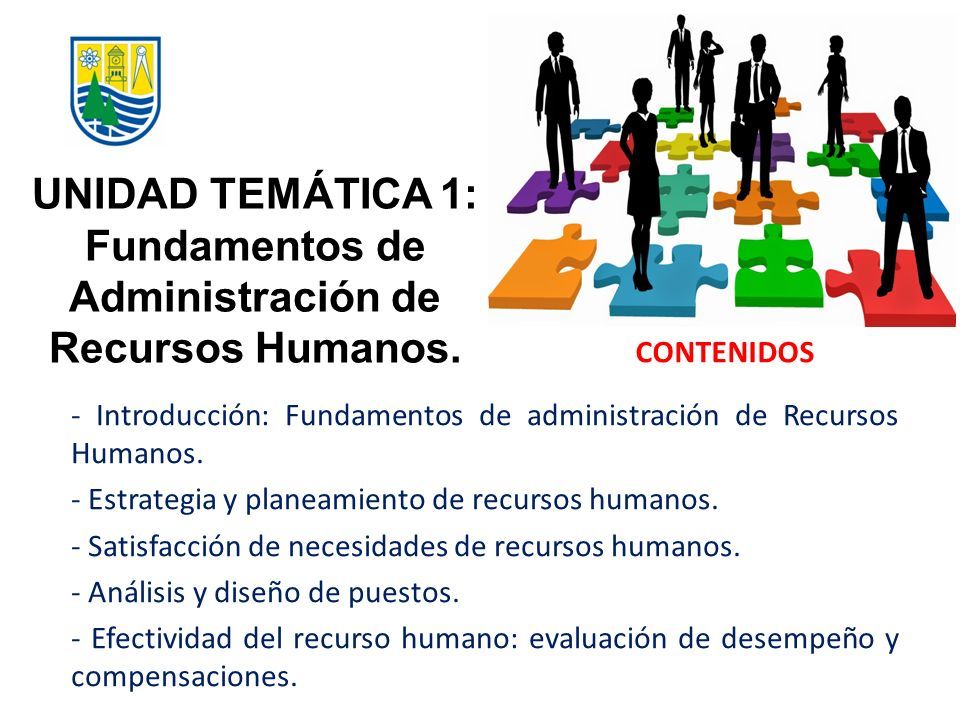 UNIDAD TEMÁTICA 1: Fundamentos de Administración de Recursos Humanos.

CONTENIDOS

- Introducción: Fundamentos de administración de Recursos Humanos.

- Estrategia y planeamiento de recursos humanos.

- Satisfacción de necesidades de recursos humanos.

- Análisis y diseño de puestos.

- Efectividad del recurso humano: evaluación de desempeño y compensaciones.